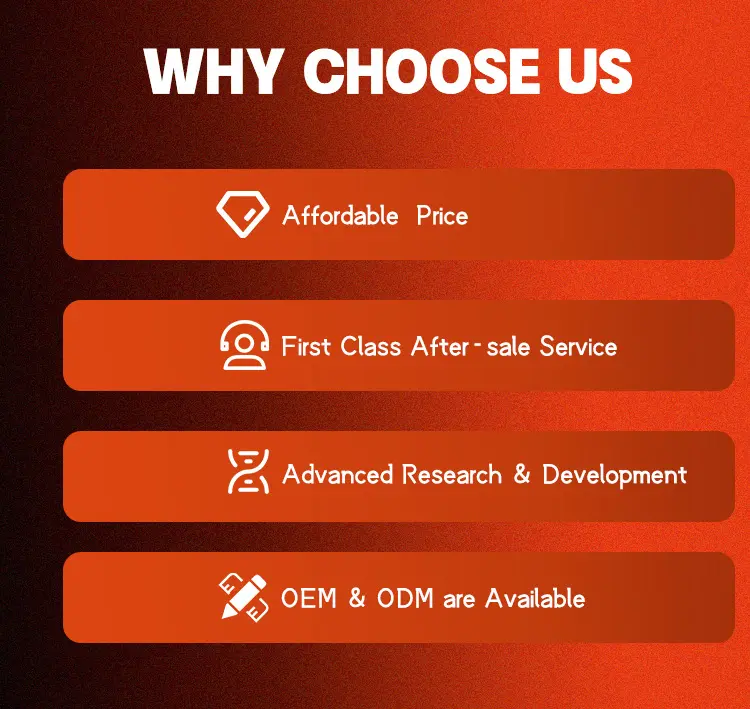 WHY CHOOSE US

Affordable Price

First Class After-sale Service

Advanced Research & Development

OEM & ODM are Available